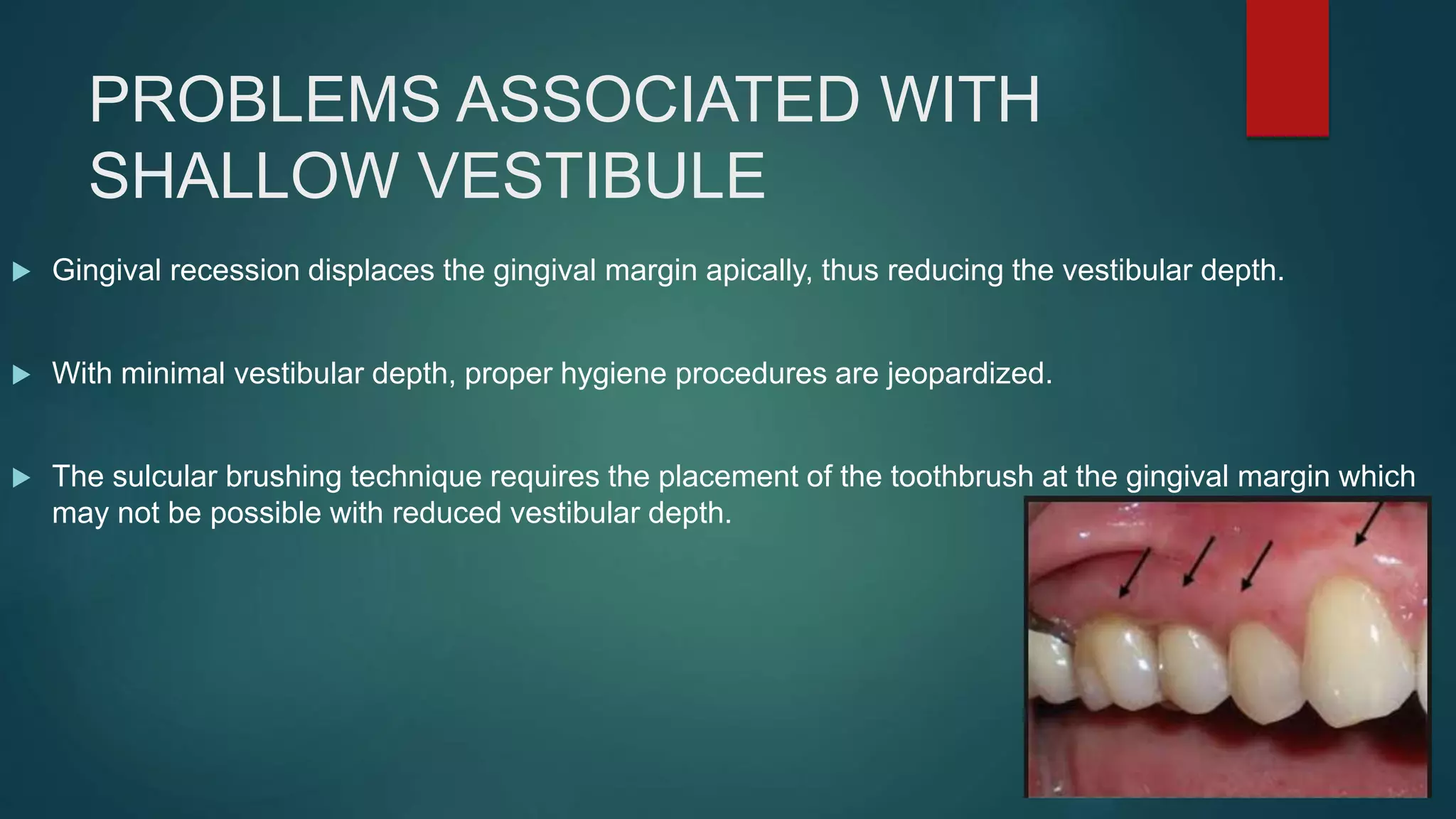 PROBLEMS ASSOCIATED WITH SHALLOW VESTIBULE

▶ Gingival recession displaces the gingival margin apically, thus reducing the vestibular depth.

▶ With minimal vestibular depth, proper hygiene procedures are jeopardized.

▶ The sulcular brushing technique requires the placement of the toothbrush at the gingival margin which may not be possible with reduced vestibular depth.